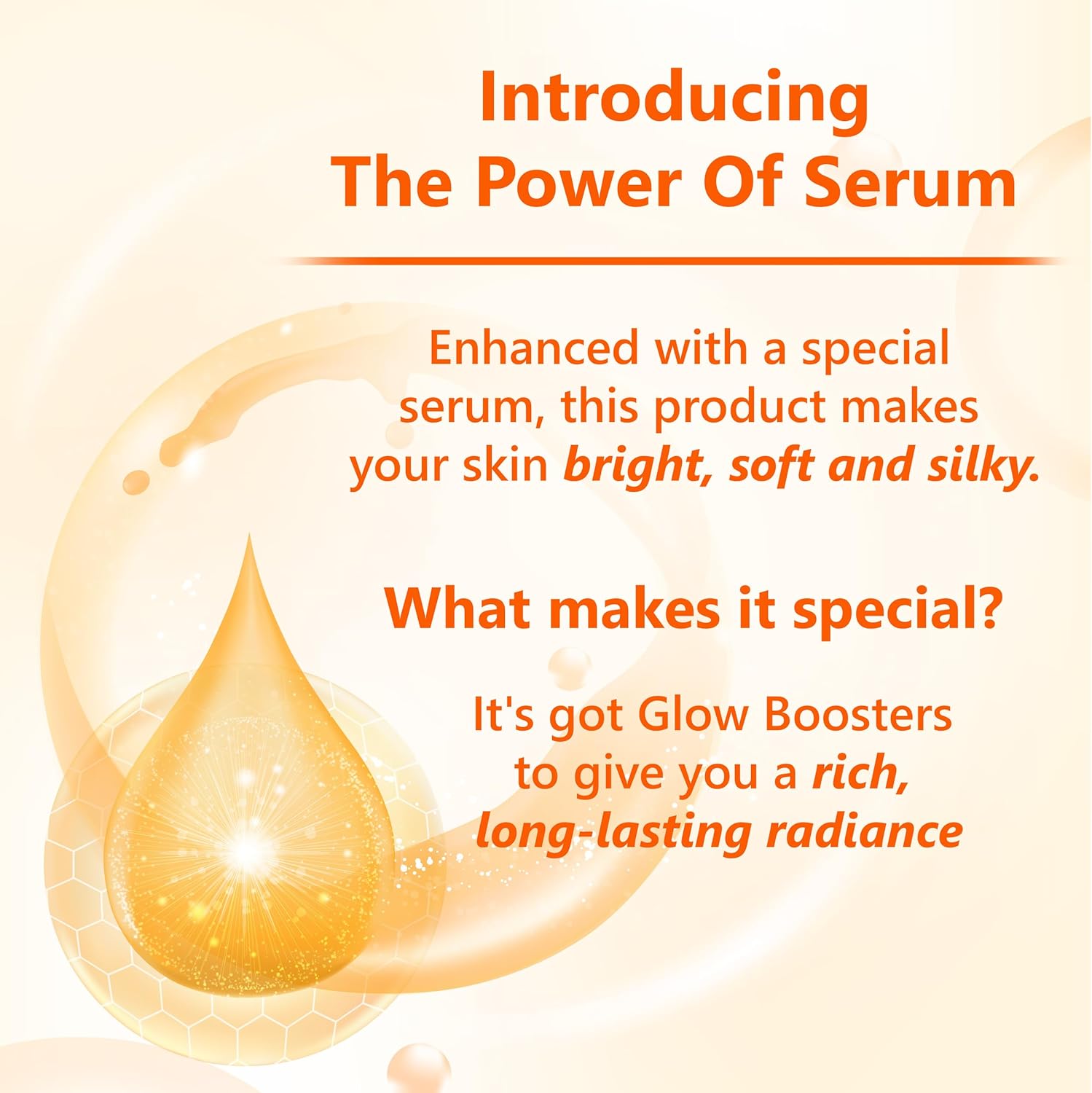 Introducing
The Power Of Serum

Enhanced with a special serum, this product makes your skin bright, soft and silky.

What makes it special?

It's got Glow Boosters to give you a rich, long-lasting radiance